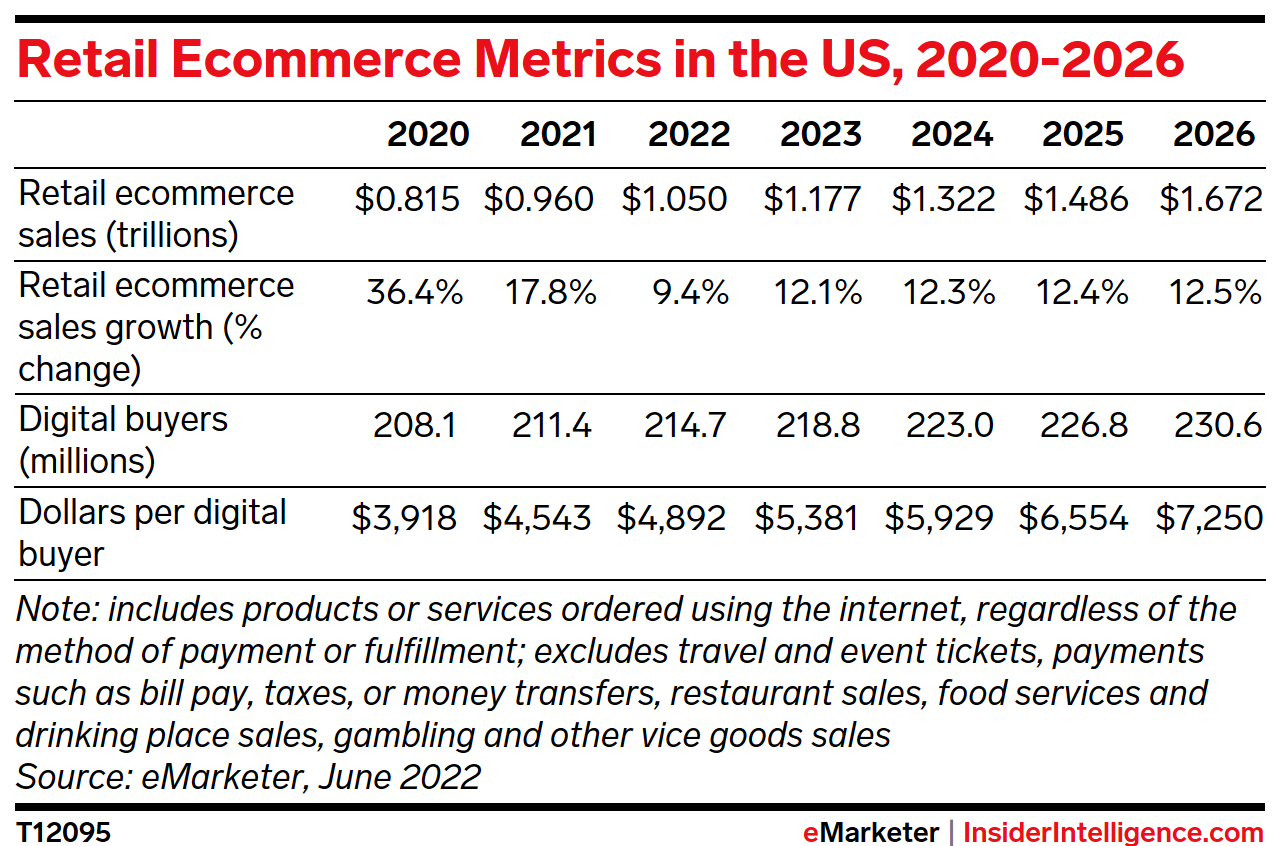 Retail Ecommerce Metrics in the US, 2020-2026

| | 2020 | 2021 | 2022 | 2023 | 2024 | 2025 | 2026 |
|---|---|---|---|---|---|---|---|
| Retail ecommerce sales (trillions) | \$0.815 | \$0.960 | \$1.050 | \$1.177 | \$1.322 | \$1.486 | \$1.672 |
| Retail ecommerce sales growth (% change) | 36.4% | 17.8% | 9.4% | 12.1% | 12.3% | 12.4% | 12.5% |
| Digital buyers (millions) | 208.1 | 211.4 | 214.7 | 218.8 | 223.0 | 226.8 | 230.6 |
| Dollars per digital buyer | \$3,918 | \$4,543 | \$4,892 | \$5,381 | \$5,929 | \$6,554 | \$7,250 |

Note: includes products or services ordered using the internet, regardless of the method of payment or fulfillment; excludes travel and event tickets, payments such as bill pay, taxes, or money transfers, restaurant sales, food services and drinking place sales, gambling and other vice goods sales
Source: eMarketer, June 2022

T12095

eMarketer | InsiderIntelligence.com